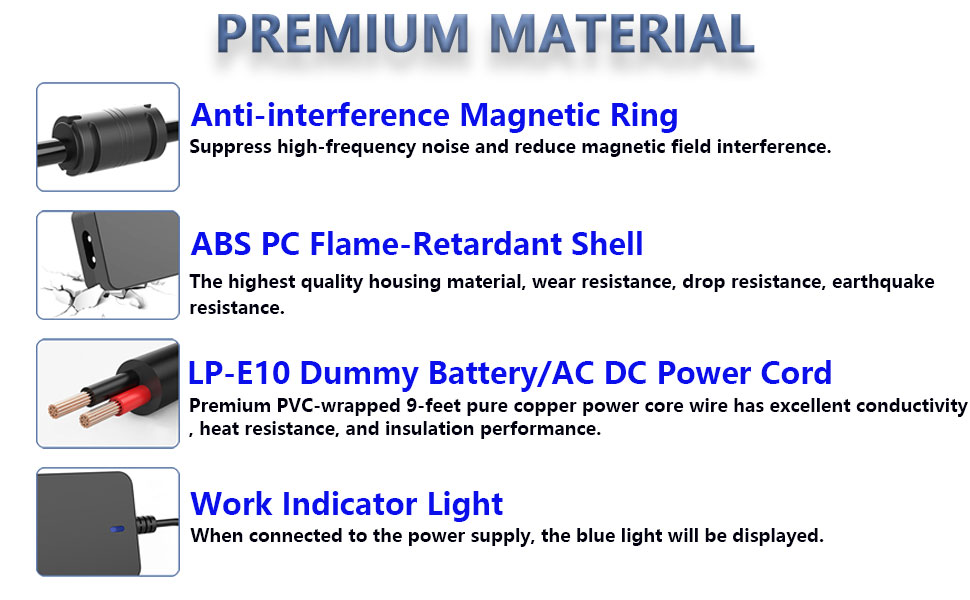 PREMIUM MATERIAL

Anti-interference Magnetic Ring
Suppress high-frequency noise and reduce magnetic field interference.

ABS PC Flame-Retardant Shell
The highest quality housing material, wear resistance, drop resistance, earthquake resistance.

LP-E10 Dummy Battery/AC DC Power Cord
Premium PVC-wrapped 9-feet pure copper power core wire has excellent conductivity , heat resistance, and insulation performance.

Work Indicator Light
When connected to the power supply, the blue light will be displayed.